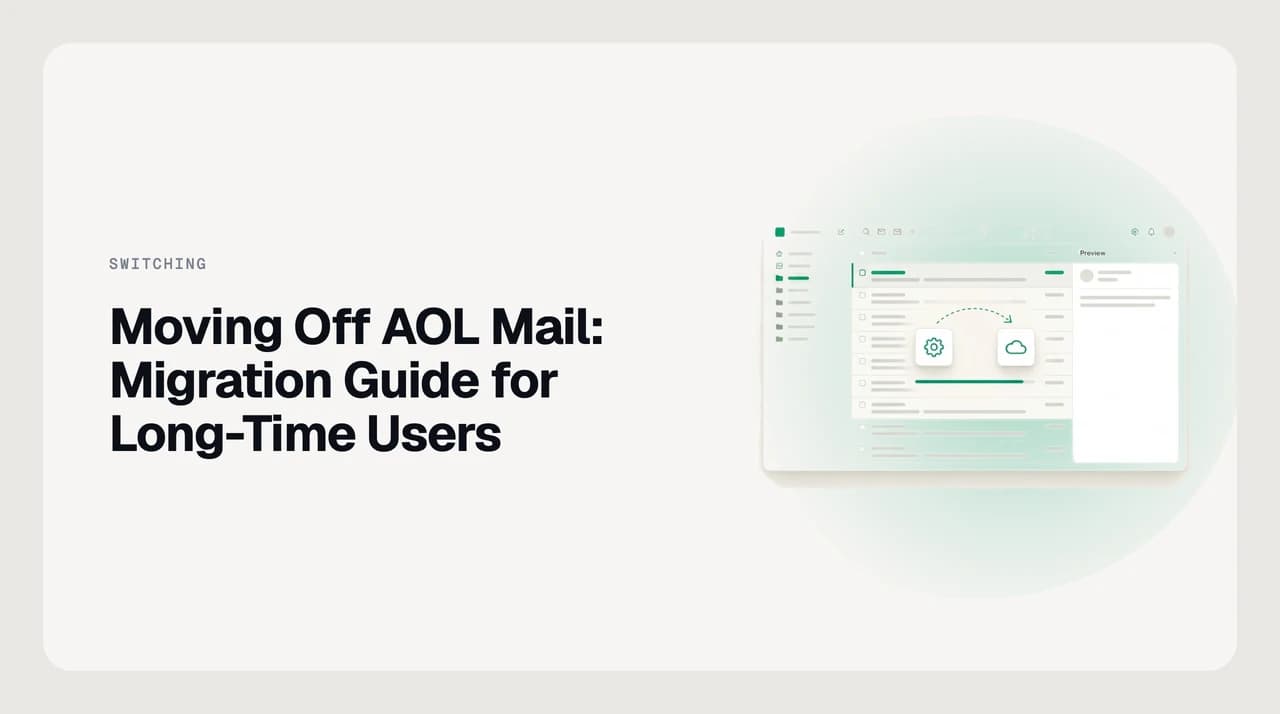 SWITCHING

Moving Off AOL Mail: Migration Guide for Long-Time Users

Preview